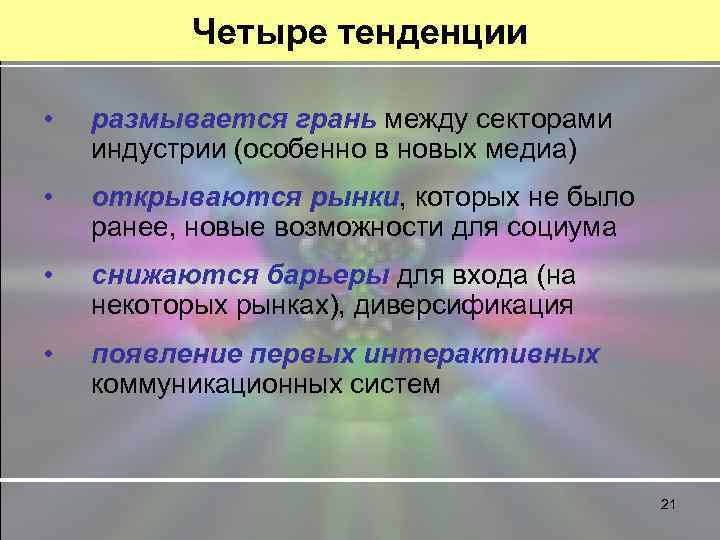 Четыре тенденции

• размывается грань между секторами индустрии (особенно в новых медиа)

• открываются рынки, которых не было ранее, новые возможности для социума

• снижаются барьеры для входа (на некоторых рынках), диверсификация

• появление первых интерактивных коммуникационных систем

21